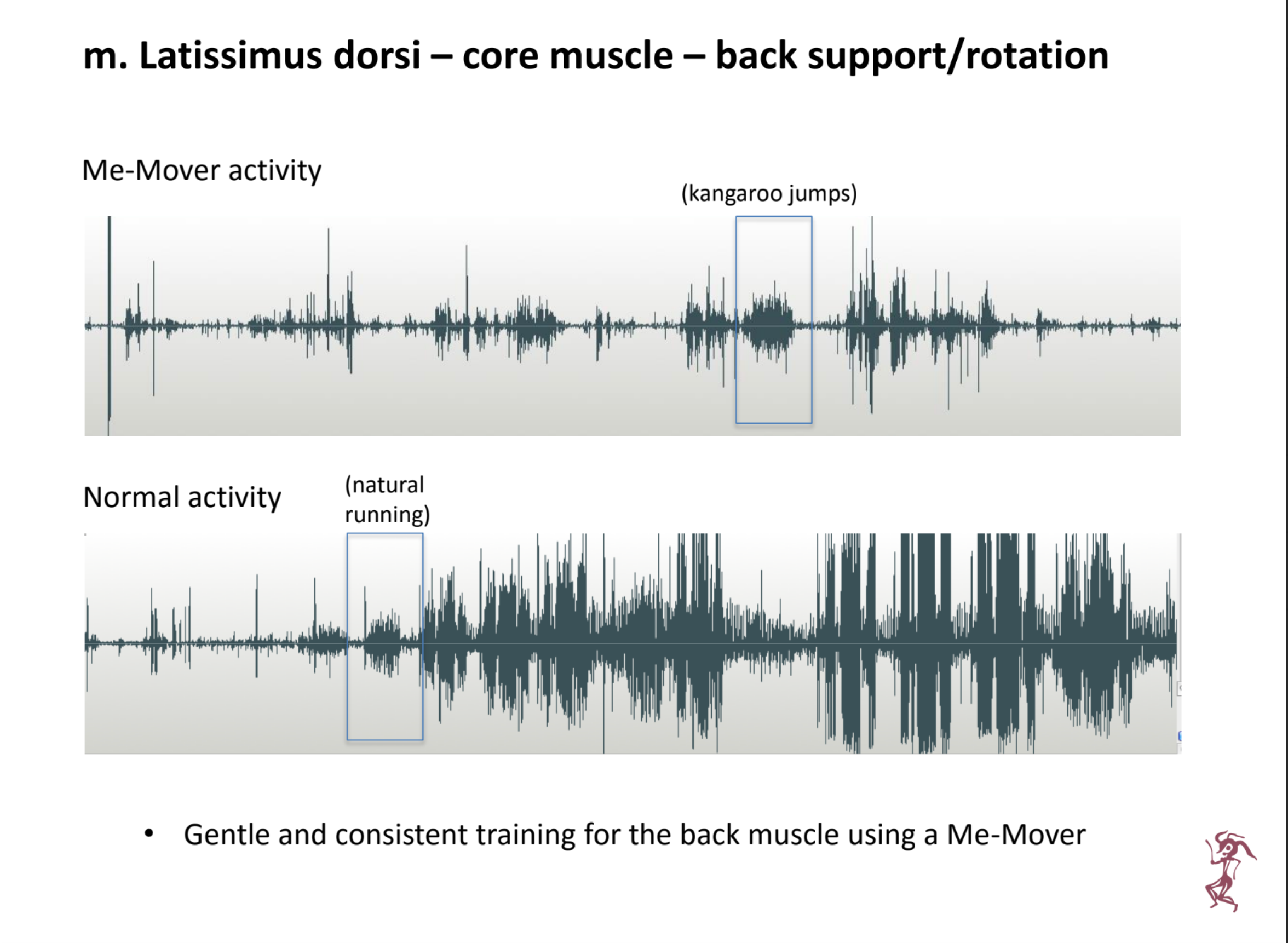 m. Latissimus dorsi – core muscle – back support/rotation

Me-Mover activity

(kangaroo jumps)

Normal activity

(natural running)

• Gentle and consistent training for the back muscle using a Me-Mover